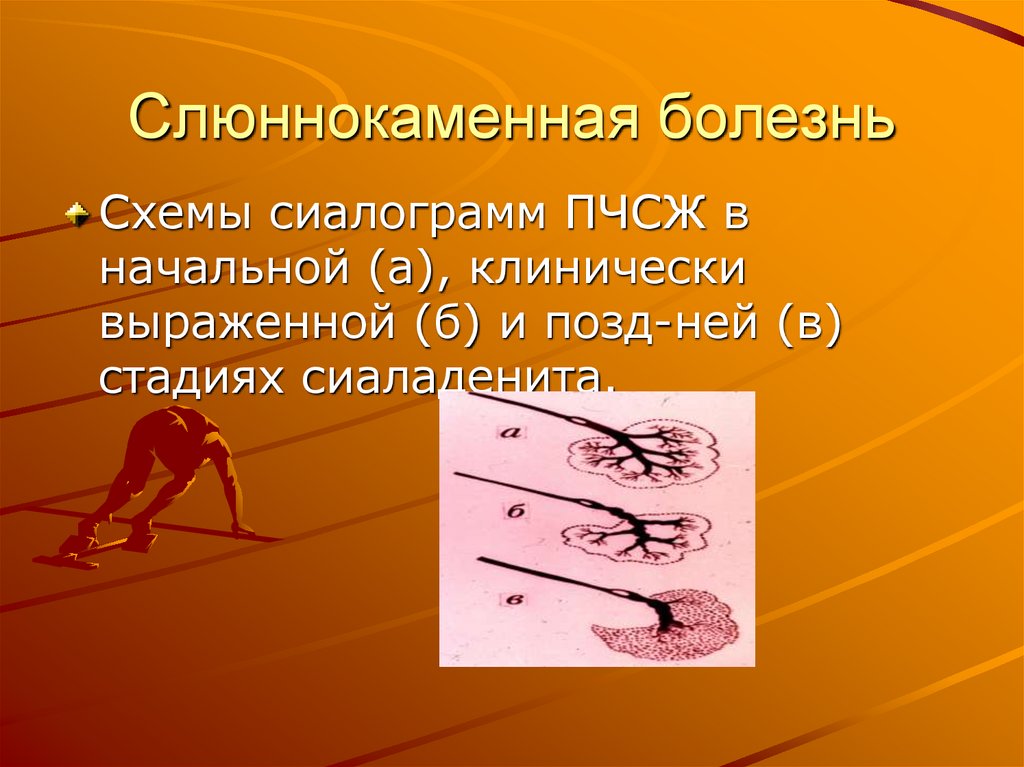 Слюннокаменная болезнь

Схемы сиалограмм ПЧСЖ в начальной (а), клинически выраженной (б) и позд-ней (в) стадиях сиаладенита.

а

б

в